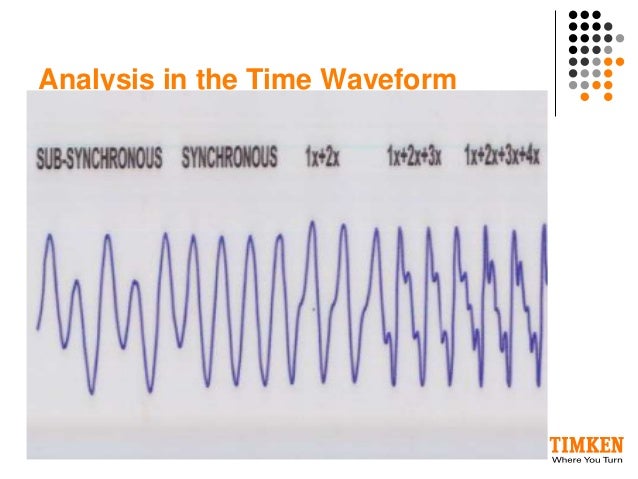 Analysis in the Time Waveform

SUB-SYNCHRONOUS SYNCHRONOUS 1x+2x 1x+2x+3x 1x+2x+3x+4x

TIMKEN
Where You Turn